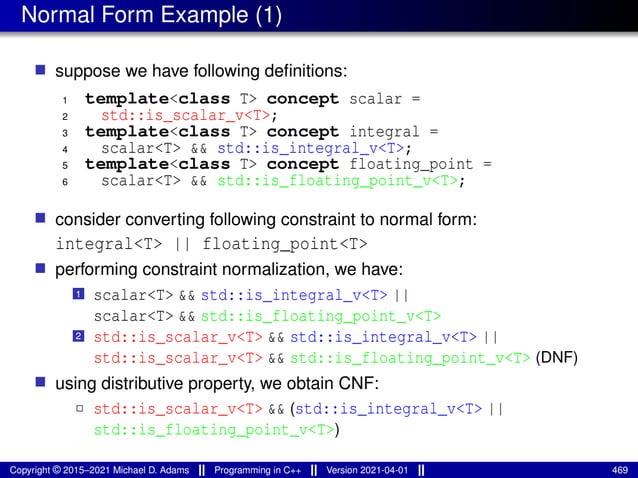 Normal Form Example (1)

suppose we have following definitions:

1 template<class T> concept scalar =
2 std::is_scalar_v<T>;
3 template<class T> concept integral =
4 scalar<T> && std::is_integral_v<T>;
5 template<class T> concept floating_point =
6 scalar<T> && std::is_floating_point_v<T>;

consider converting following constraint to normal form:

integral<T> || floating_point<T>

performing constraint normalization, we have:

1 scalar<T> && std::is_integral_v<T> || scalar<T> && std::is_floating_point_v<T>

2 std::is_scalar_v<T> && std::is_integral_v<T> || std::is_scalar_v<T> && std::is_floating_point_v<T> (DNF)

using distributive property, we obtain CNF:

std::is_scalar_v<T> && (std::is_integral_v<T> || std::is_floating_point_v<T>)

Copyright © 2015–2021 Michael D. Adams || Programming in C++ || Version 2021-04-01 || 469